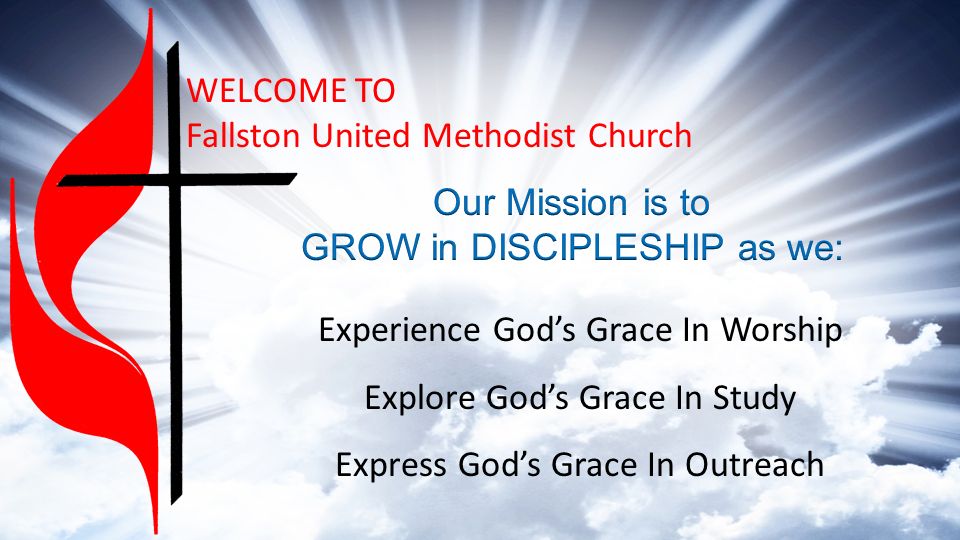 WELCOME TO
Fallston United Methodist Church

Our Mission is to
GROW in DISCIPLESHIP as we:

Experience God's Grace In Worship

Explore God's Grace In Study

Express God's Grace In Outreach